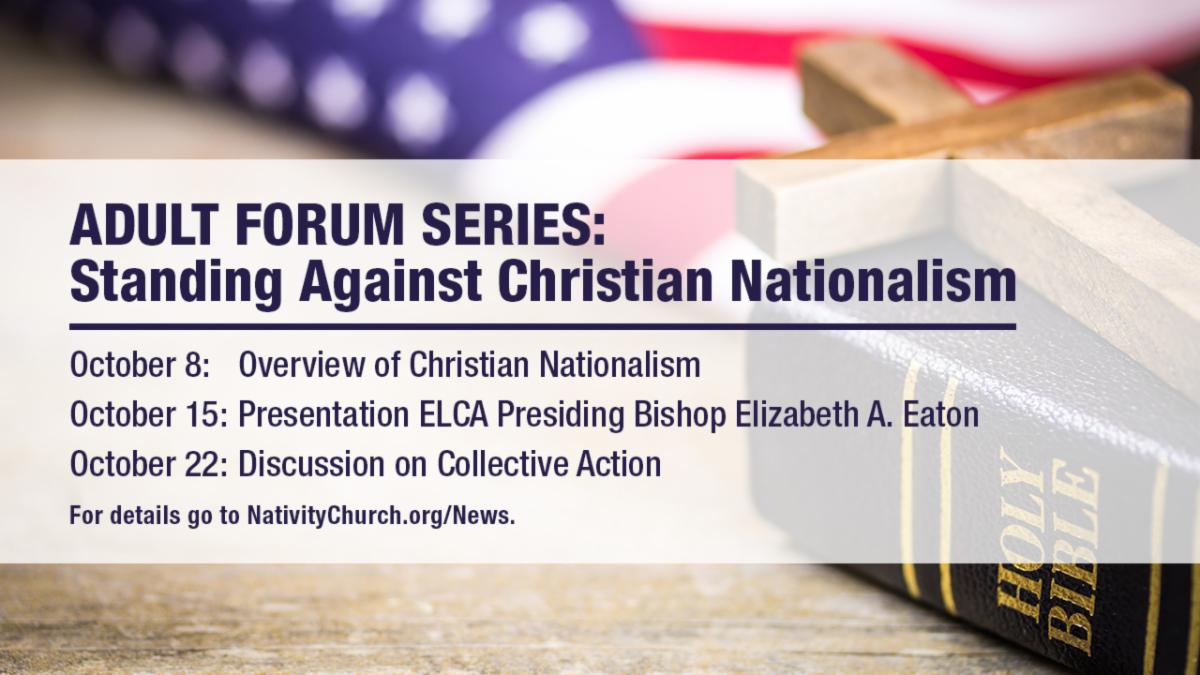 ADULT FORUM SERIES:
Standing Against Christian Nationalism

October 8: Overview of Christian Nationalism
October 15: Presentation ELCA Presiding Bishop Elizabeth A. Eaton
October 22: Discussion on Collective Action

For details go to NativityChurch.org/News.

HOLY BIBLE